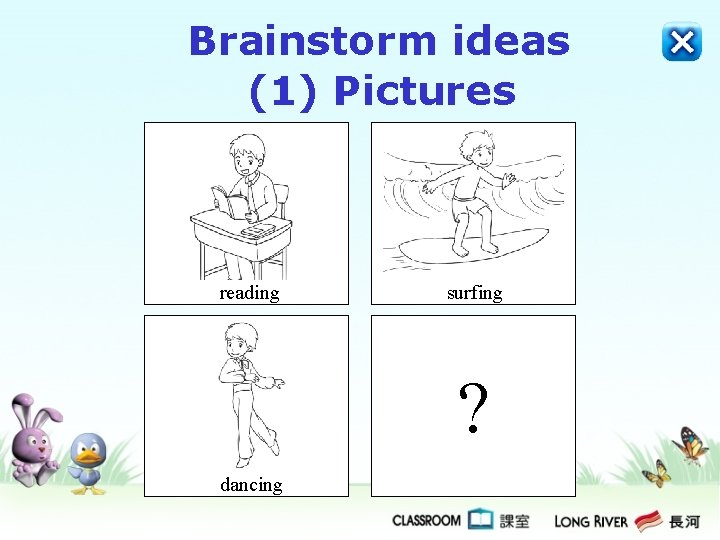 Brainstorm ideas
(1) Pictures

reading

surfing

dancing

?

CLASSROOM 課室 LONG RIVER 長河